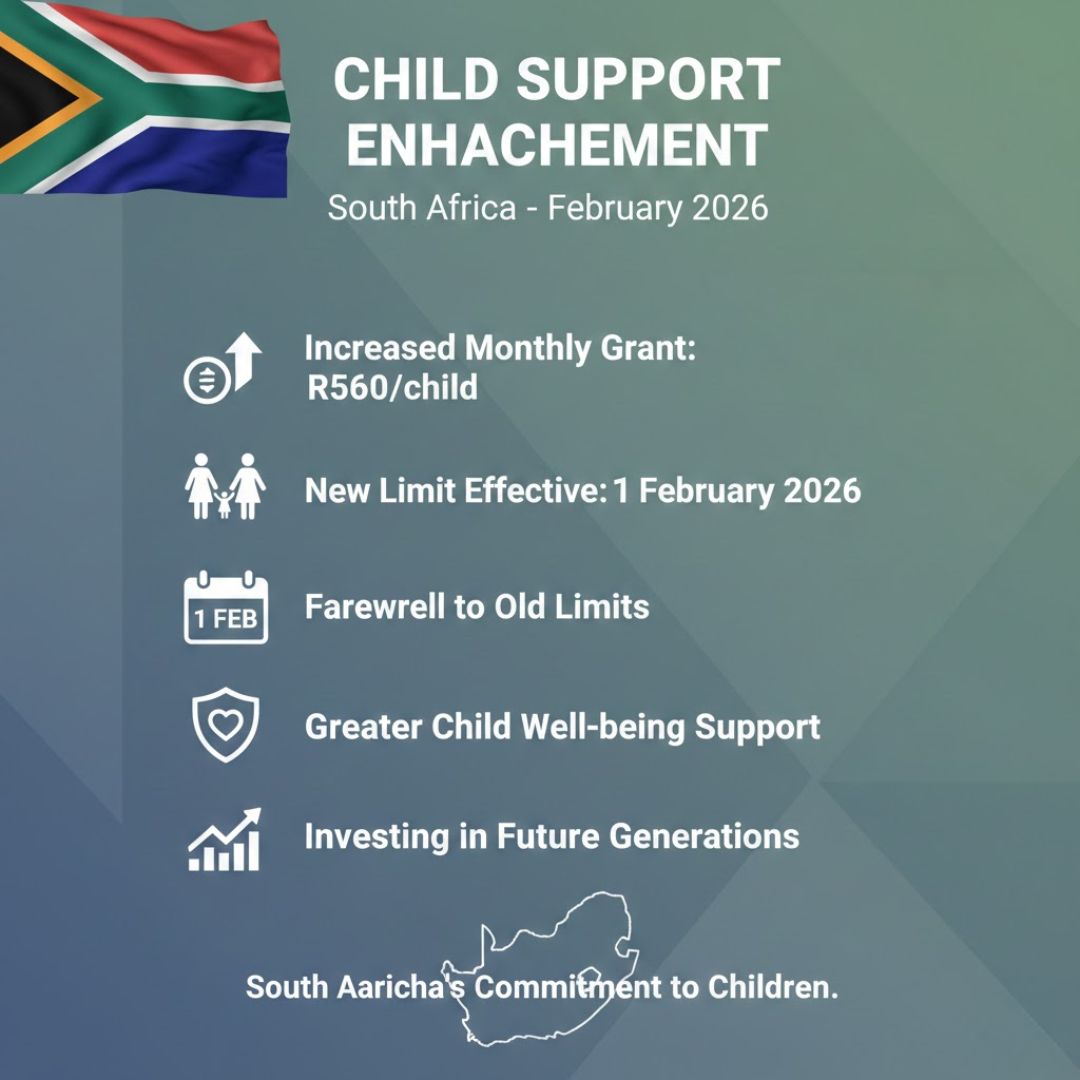 CHILD SUPPORT ENHACHEMENT

South Africa - February 2026

Increased Monthly Grant: R560/child

New Limit Effective: 1 February 2026

1 FEB

Farewrell to Old Limits

Greater Child Well-being Support

Investing in Future Generations

South Aaricha's Commitment to Children.